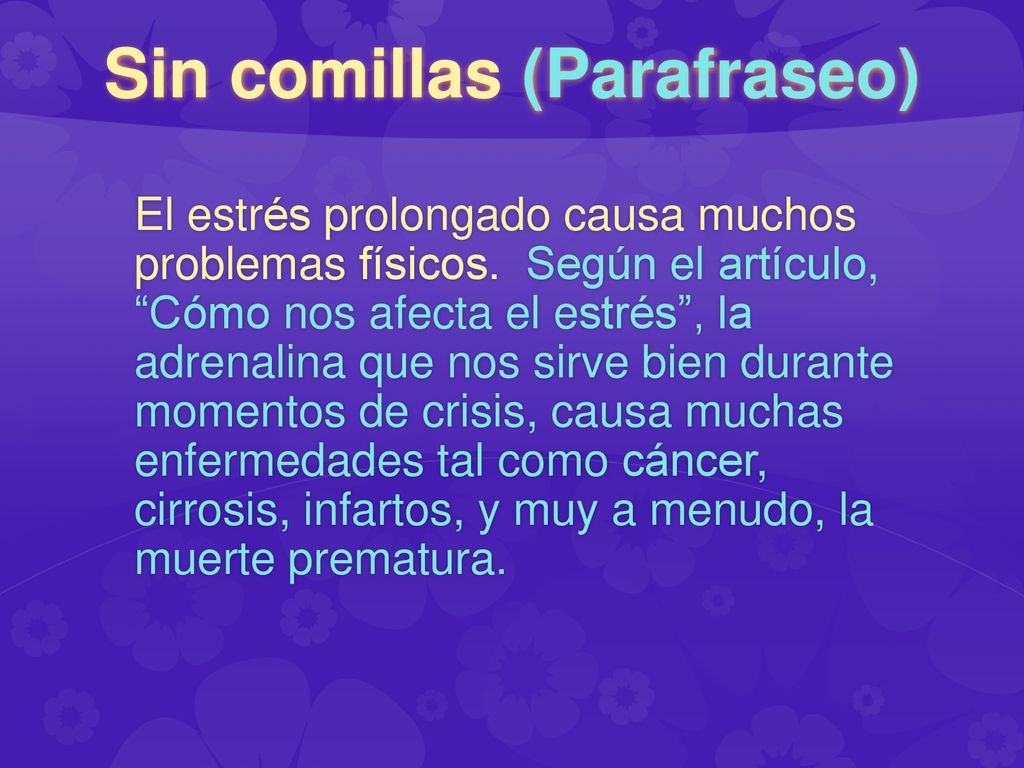 Sin comillas (Parafraseo)

El estrés prolongado causa muchos problemas físicos.  Según el artículo, “Cómo nos afecta el estrés”, la adrenalina que nos sirve bien durante momentos de crisis, causa muchas enfermedades tal como cáncer, cirrosis, infartos, y muy a menudo, la muerte prematura.